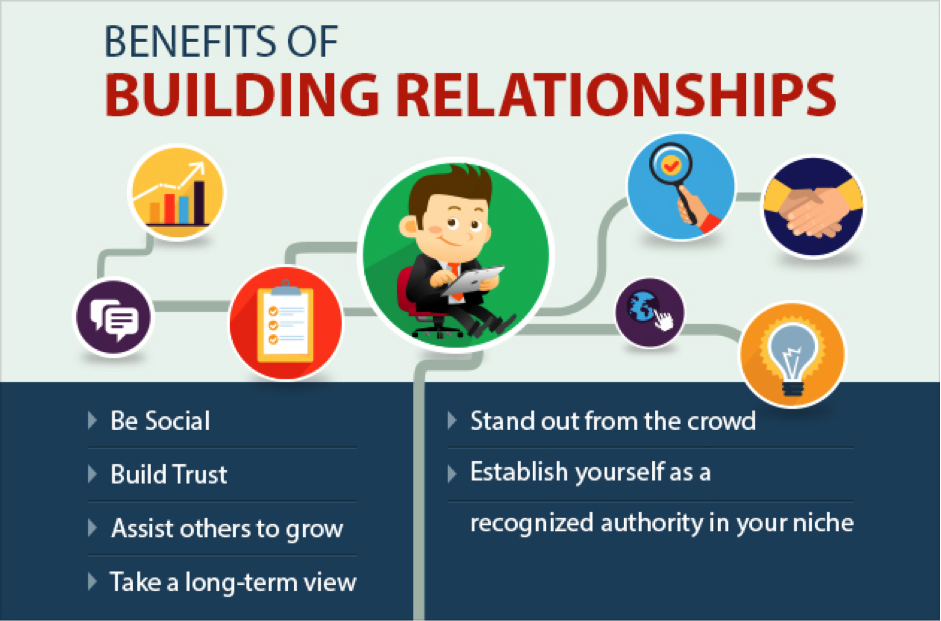 BENEFITS OF
BUILDING RELATIONSHIPS

Be Social
Build Trust
Assist others to grow
Take a long-term view

Stand out from the crowd
Establish yourself as a recognized authority in your niche